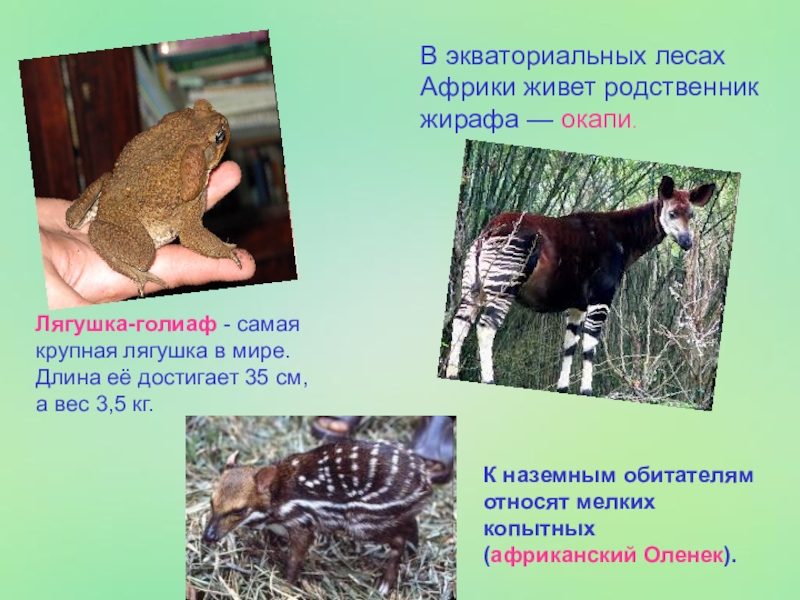 В экваториальных лесах Африки живет родственник жирафа — окапи.

Лягушка-голиаф - самая крупная лягушка в мире. Длина её достигает 35 см, а вес 3,5 кг.

К наземным обитателям относят мелких копытных (африканский Оленек).